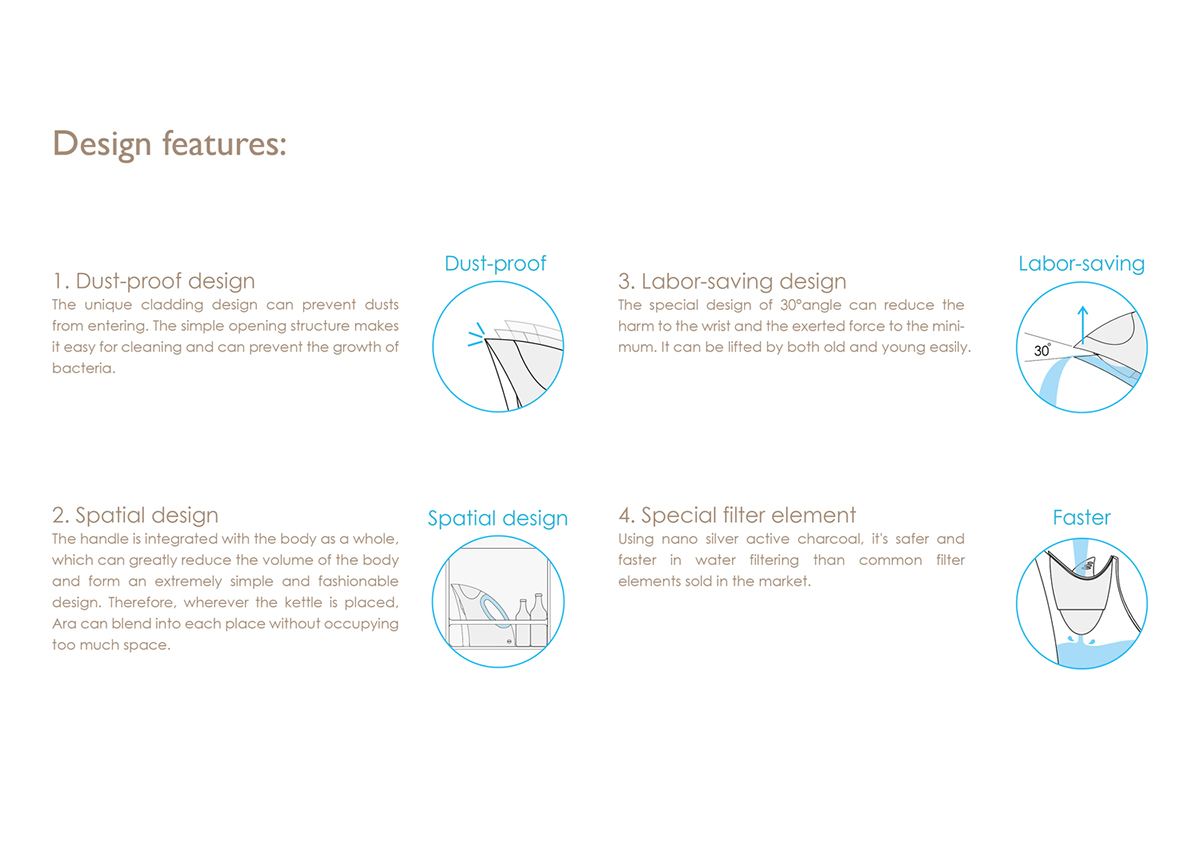 Design features:

1. Dust-proof design
The unique cladding design can prevent dusts from entering. The simple opening structure makes it easy for cleaning and can prevent the growth of bacteria.

Dust-proof

2. Spatial design
The handle is integrated with the body as a whole, which can greatly reduce the volume of the body and form an extremely simple and fashionable design. Therefore, wherever the kettle is placed, Ara can blend into each place without occupying too much space.

Spatial design

3. Labor-saving design
The special design of 30°angle can reduce the harm to the wrist and the exerted force to the minimum. It can be lifted by both old and young easily.

Labor-saving

30°

4. Special filter element
Using nano silver active charcoal, it's safer and faster in water filtering than common filter elements sold in the market.

Faster